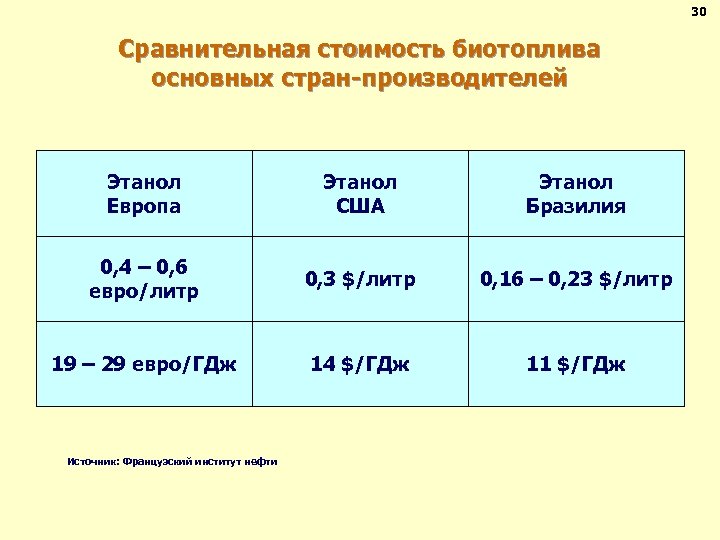 30

Сравнительная стоимость биотоплива основных стран-производителей

| Этанол Европа | Этанол США | Этанол Бразилия |
|---|---|---|
| 0,4 – 0,6 евро/литр | 0,3 $/литр | 0,16 – 0,23 $/литр |
| 19 – 29 евро/ГДж | 14 $/ГДж | 11 $/ГДж |

Источник: Французский институт нефти